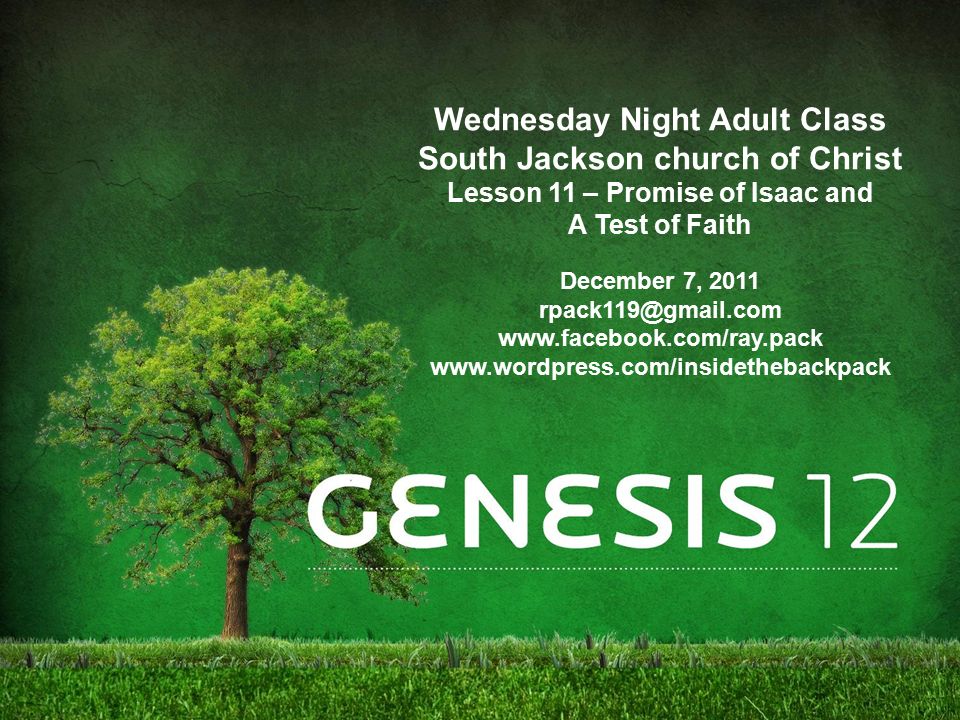 Wednesday Night Adult Class
South Jackson church of Christ
Lesson 11 – Promise of Isaac and A Test of Faith

December 7, 2011
rpack119@gmail.com
www.facebook.com/ray.pack
www.wordpress.com/insidethebackpack

GENESIS 12